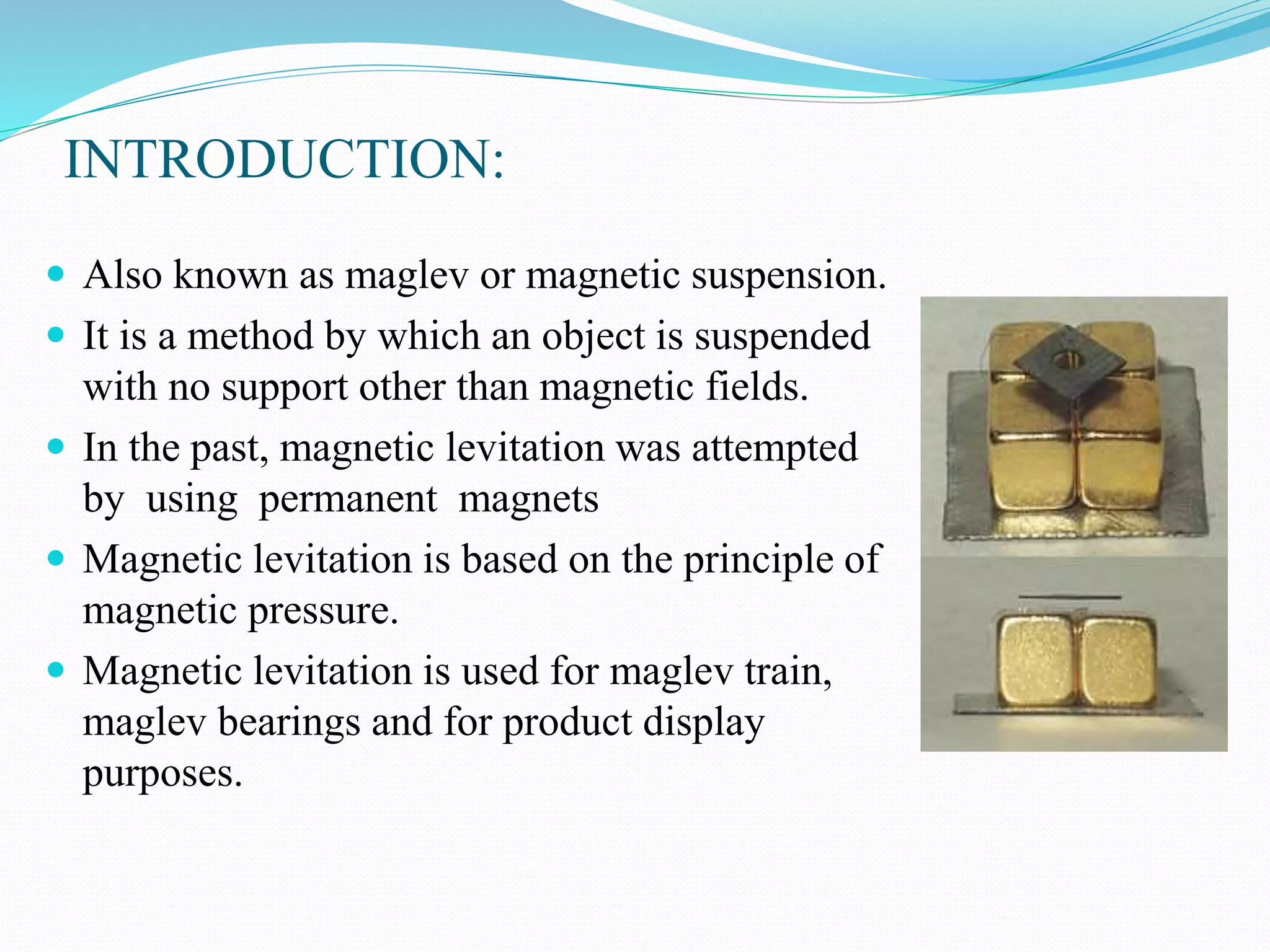 INTRODUCTION:

- Also known as maglev or magnetic suspension.
- It is a method by which an object is suspended with no support other than magnetic fields.
- In the past, magnetic levitation was attempted by using permanent magnets
- Magnetic levitation is based on the principle of magnetic pressure.
- Magnetic levitation is used for maglev train, maglev bearings and for product display purposes.